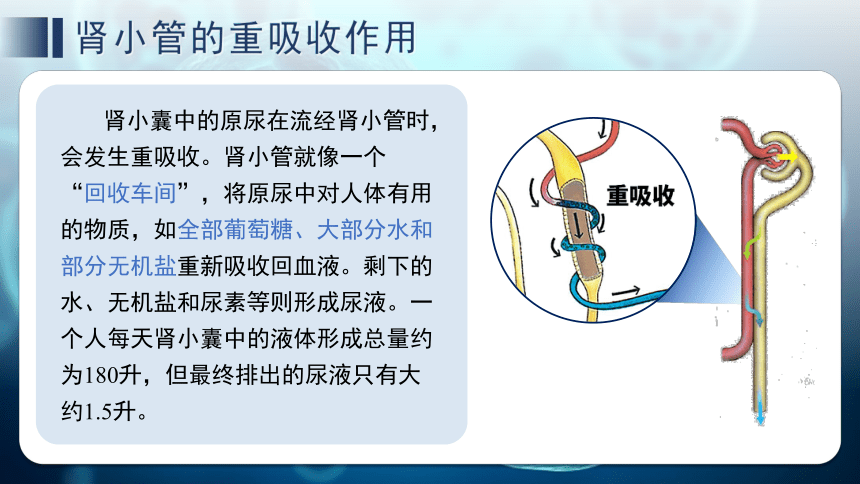 肾小管的重吸收作用

肾小囊中的原尿在流经肾小管时，会发生重吸收。肾小管就像一个“回收车间”，将原尿中对人体有用的物质，如全部葡萄糖、大部分水和部分无机盐重新吸收回血液。剩下的水、无机盐和尿素等则形成尿液。一个人每天肾小囊中的液体形成总量约为180升，但最终排出的尿液只有大约1.5升。

重吸收